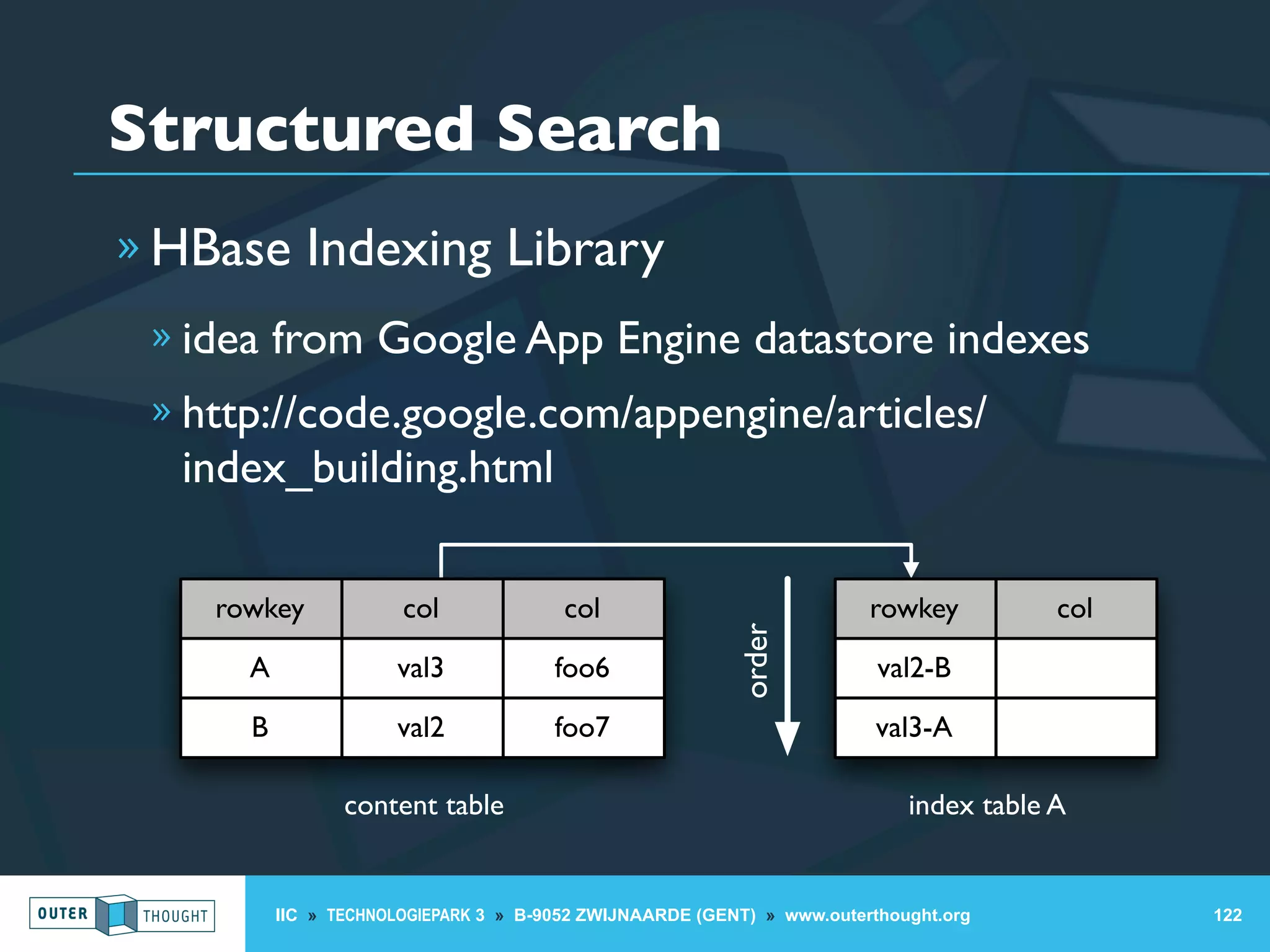 Structured Search

» HBase Indexing Library

» idea from Google App Engine datastore indexes

» http://code.google.com/appengine/articles/index_building.html

| rowkey | col | col |
|---|---|---|
| A | val3 | foo6 |
| B | val2 | foo7 |

content table

order

| rowkey | col |
|---|---|
| val2-B | |
| val3-A | |

index table A

OUTER THOUGHT

IIC » TECHNOLOGIEPARK 3 » B-9052 ZWIJNAARDE (GENT) » www.outerthought.org

122